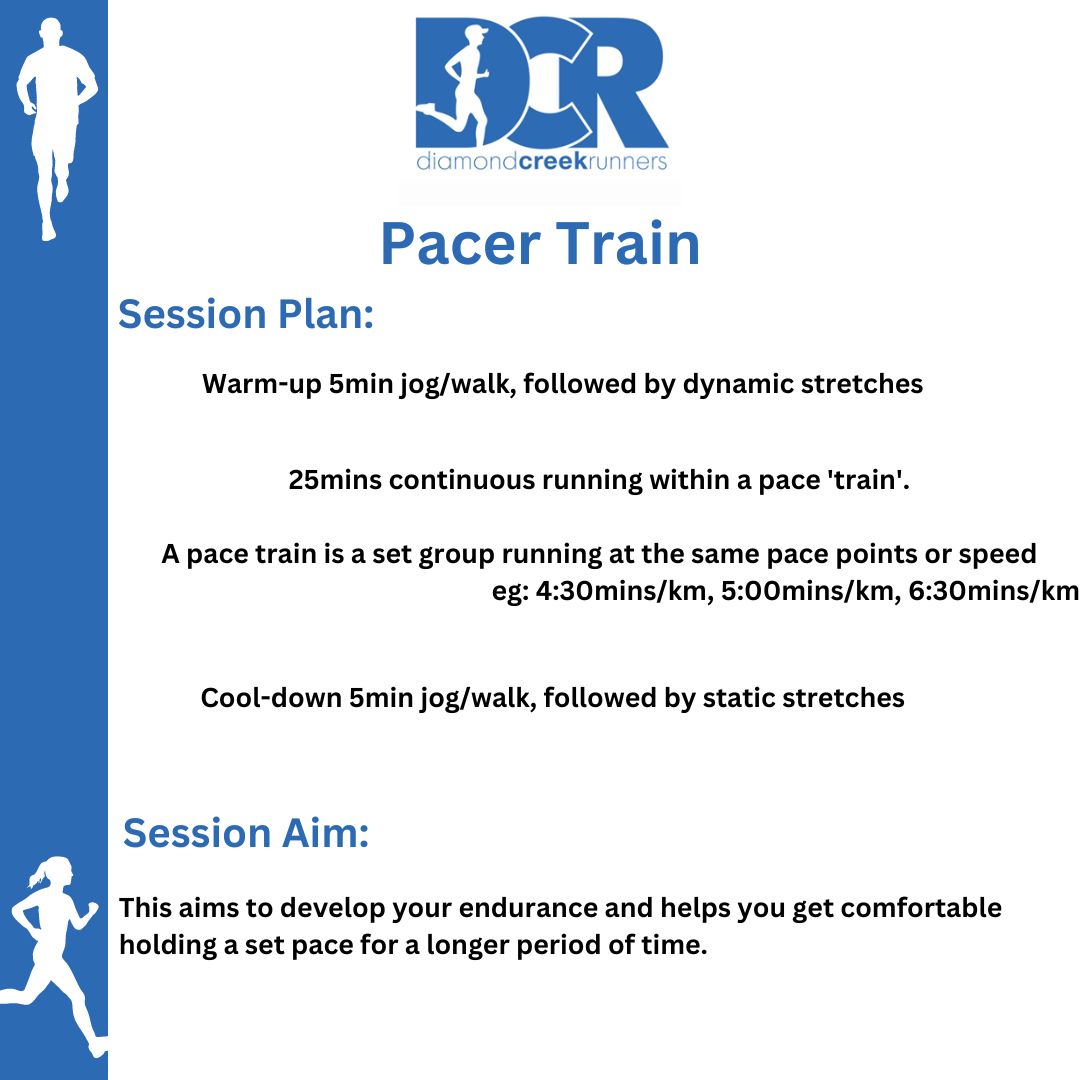 DCR
diamondcreekrunners

Pacer Train

Session Plan:

Warm-up 5min jog/walk, followed by dynamic stretches

25mins continuous running within a pace 'train'.

A pace train is a set group running at the same pace points or speed eg: 4:30mins/km, 5:00mins/km, 6:30mins/km

Cool-down 5min jog/walk, followed by static stretches

Session Aim:

This aims to develop your endurance and helps you get comfortable holding a set pace for a longer period of time.